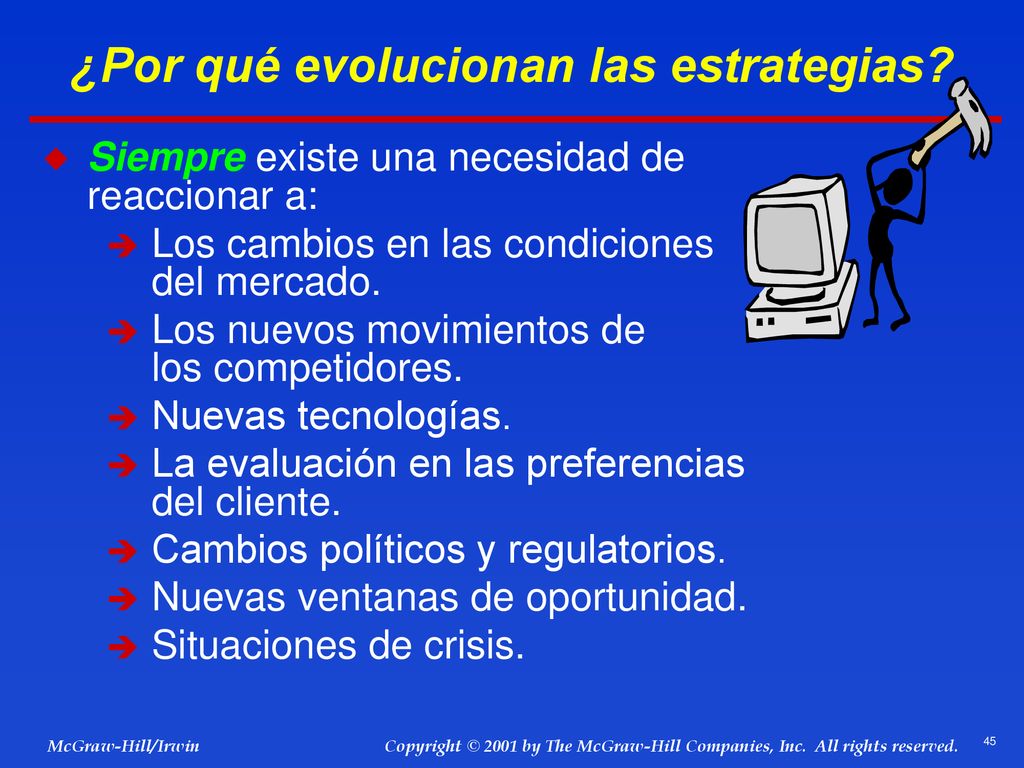 ¿Por qué evolucionan las estrategias?

Siempre existe una necesidad de reaccionar a:

Los cambios en las condiciones del mercado.

Los nuevos movimientos de los competidores.

Nuevas tecnologías.

La evaluación en las preferencias del cliente.

Cambios políticos y regulatorios.

Nuevas ventanas de oportunidad.

Situaciones de crisis.

McGraw-Hill/Irwin

Copyright © 2001 by The McGraw-Hill Companies, Inc. All rights reserved.

45